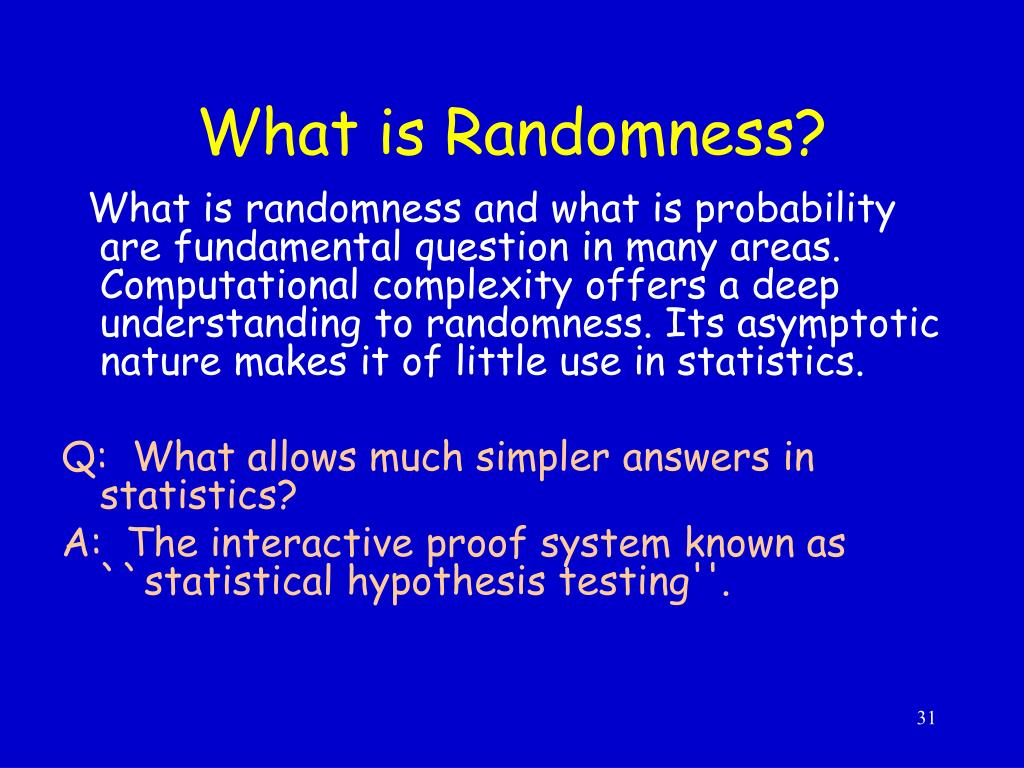 What is Randomness?

What is randomness and what is probability are fundamental question in many areas. Computational complexity offers a deep understanding to randomness. Its asymptotic nature makes it of little use in statistics.

Q: What allows much simpler answers in statistics?
A: The interactive proof system known as ``statistical hypothesis testing''.

31